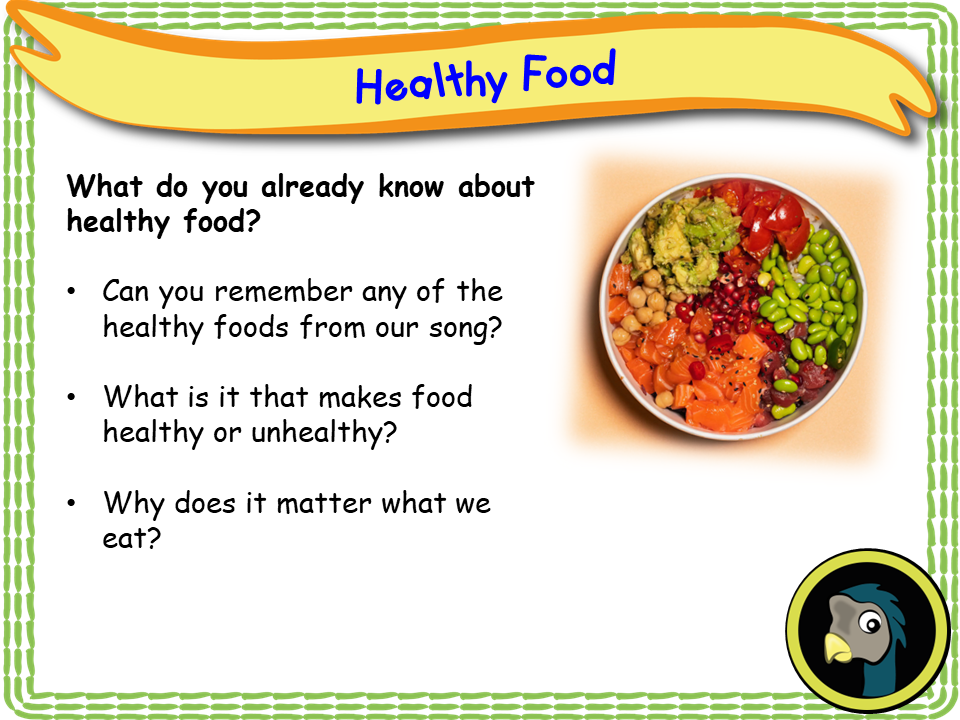 Healthy Food

What do you already know about healthy food?

• Can you remember any of the healthy foods from our song?

• What is it that makes food healthy or unhealthy?

• Why does it matter what we eat?